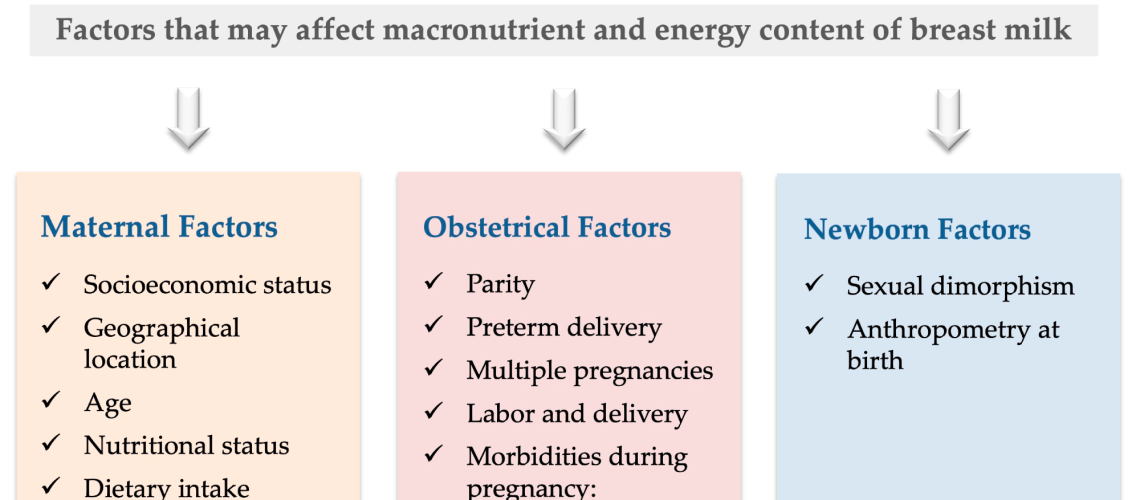 Factors that may affect macronutrient and energy content of breast milk

Maternal Factors

✓ Socioeconomic status
✓ Geographical location
✓ Age
✓ Nutritional status
✓ Dietary intake

Obstetrical Factors

✓ Parity
✓ Preterm delivery
✓ Multiple pregnancies
✓ Labor and delivery
✓ Morbidities during pregnancy:

Newborn Factors

✓ Sexual dimorphism
✓ Anthropometry at birth